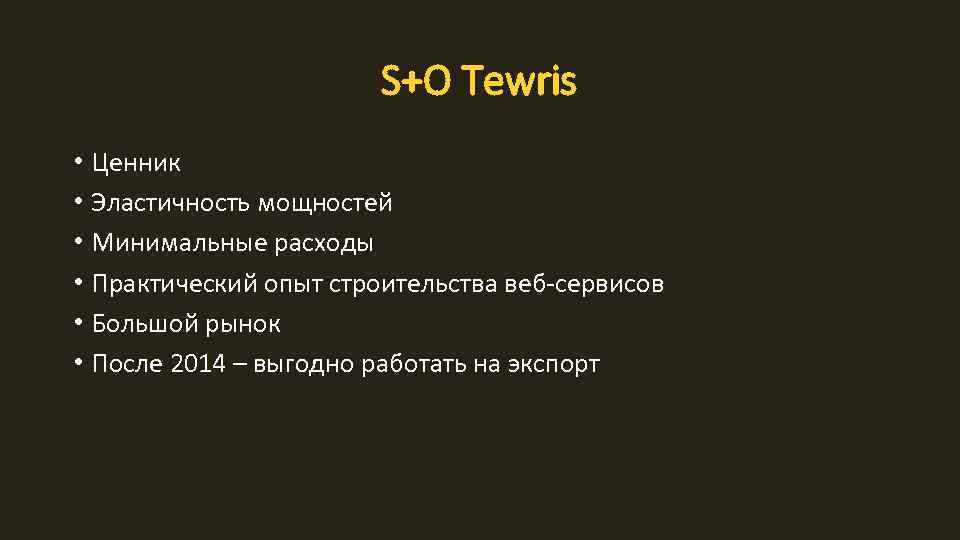 S+O Tewris

• Ценник
• Эластичность мощностей
• Минимальные расходы
• Практический опыт строительства веб-сервисов
• Большой рынок
• После 2014 – выгодно работать на экспорт